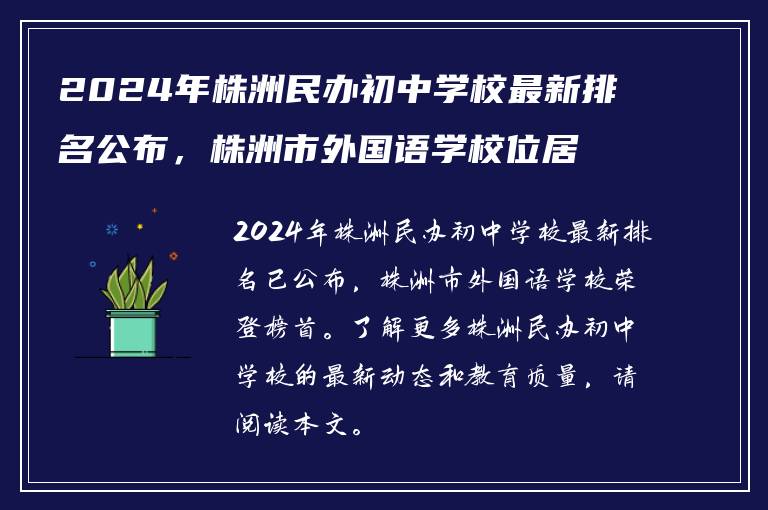 2024年株洲民办初中学校最新排名公布，株洲市外国语学校位居

2024年株洲民办初中学校最新排名已公布，株洲市外国语学校荣登榜首。了解更多株洲民办初中学校的最新动态和教育质量，请阅读本文。